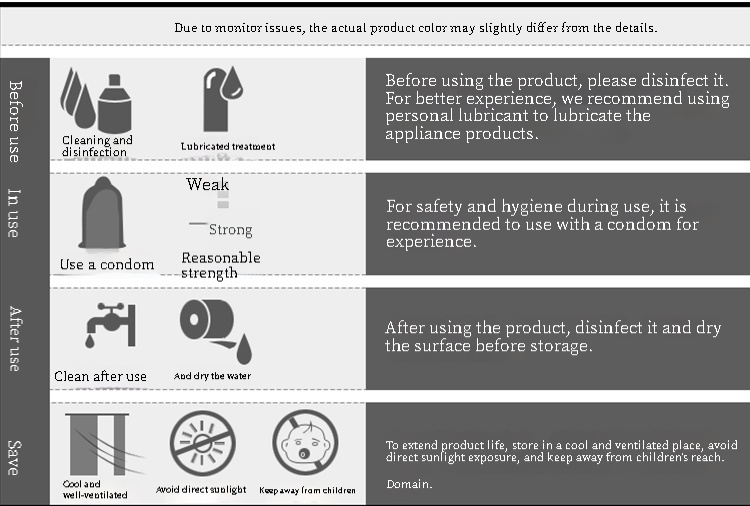 Due to monitor issues, the actual product color may slightly differ from the details.

Before use

Cleaning and disinfection

Lubricated treatment

Before using the product, please disinfect it. For better experience, we recommend using personal lubricant to lubricate the appliance products.

In use

Use a condom

Weak

Strong

Reasonable strength

For safety and hygiene during use, it is recommended to use with a condom for experience.

After use

Clean after use

And dry the water

After using the product, disinfect it and dry the surface before storage.

Save

Cool and well-ventilated

Avoid direct sunlight

Keep away from children

To extend product life, store in a cool and ventilated place, avoid direct sunlight exposure, and keep away from children's reach.

Domain.